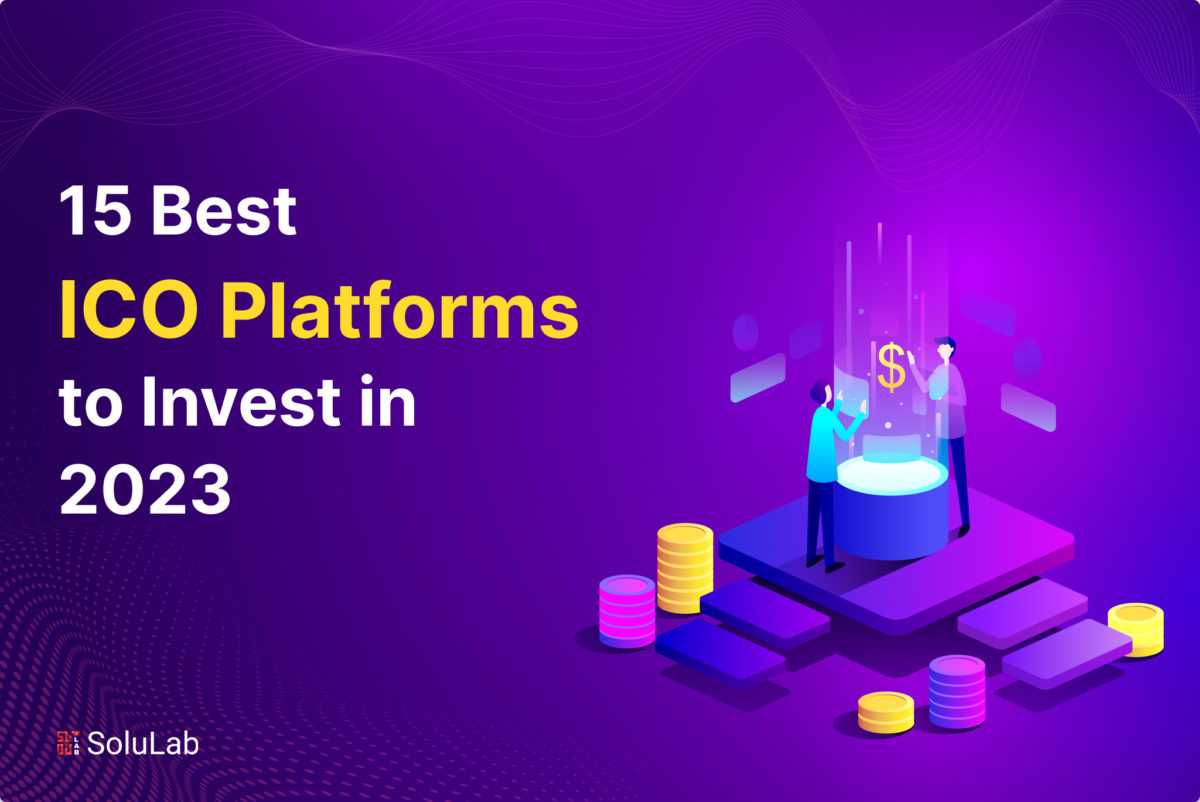 15 Best
ICO Platforms
to Invest in
2023

$

SoluLab